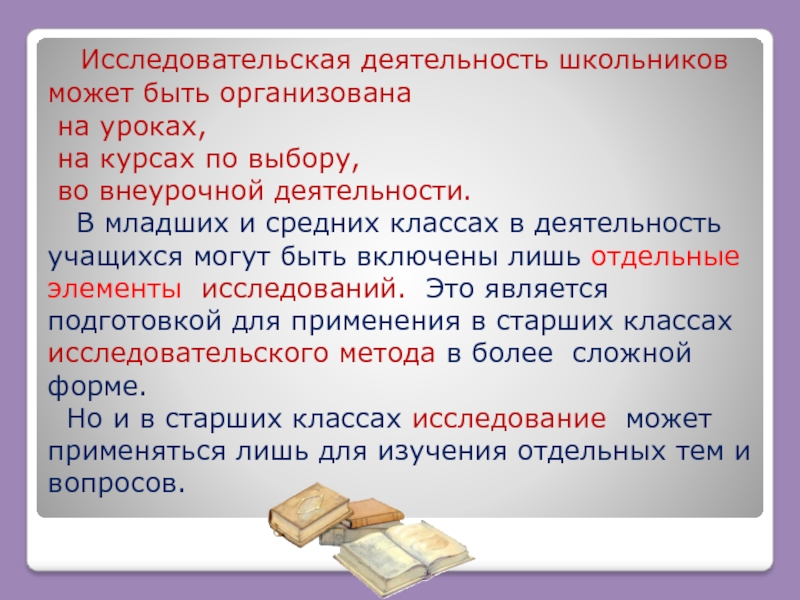 Исследовательская деятельность школьников может быть организована
на уроках,
на курсах по выбору,
во внеурочной деятельности.

В младших и средних классах в деятельность учащихся могут быть включены лишь отдельные элементы исследований. Это является подготовкой для применения в старших классах исследовательского метода в более сложной форме.

Но и в старших классах исследование может применяться лишь для изучения отдельных тем и вопросов.